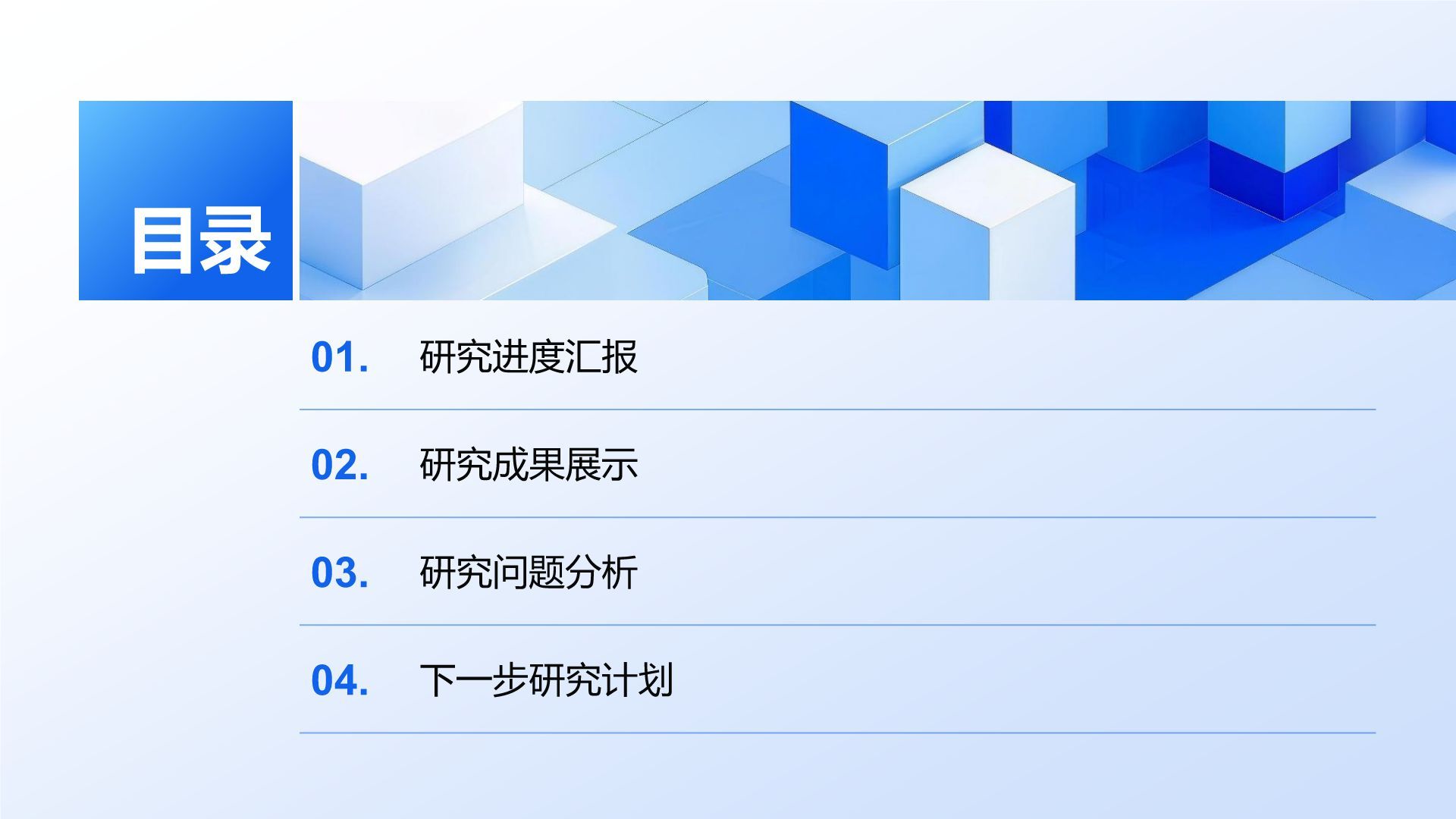 目录

01. 研究进度汇报

02. 研究成果展示

03. 研究问题分析

04. 下一步研究计划